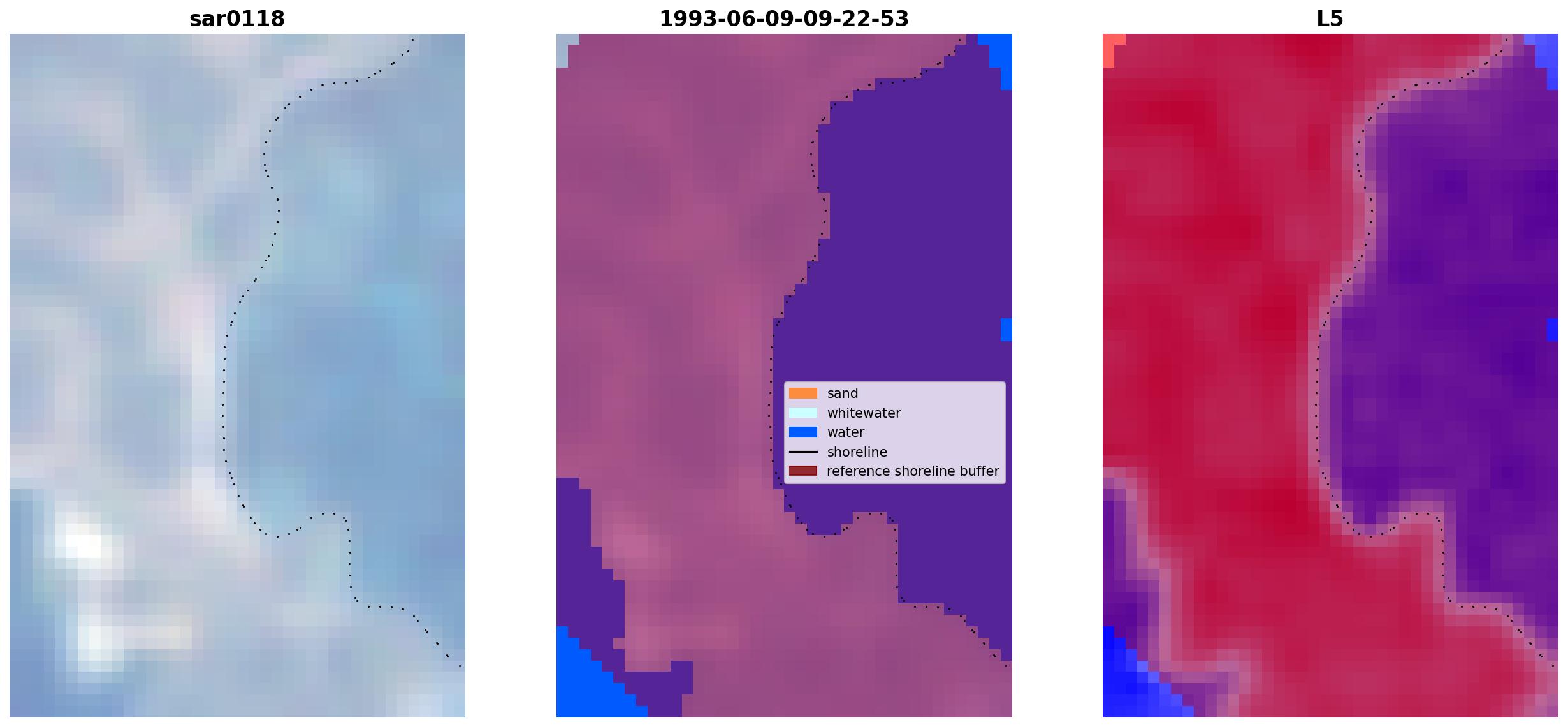 sar0118

1993-06-09-09-22-53

sand
whitewater
water
shoreline
reference shoreline buffer

L5